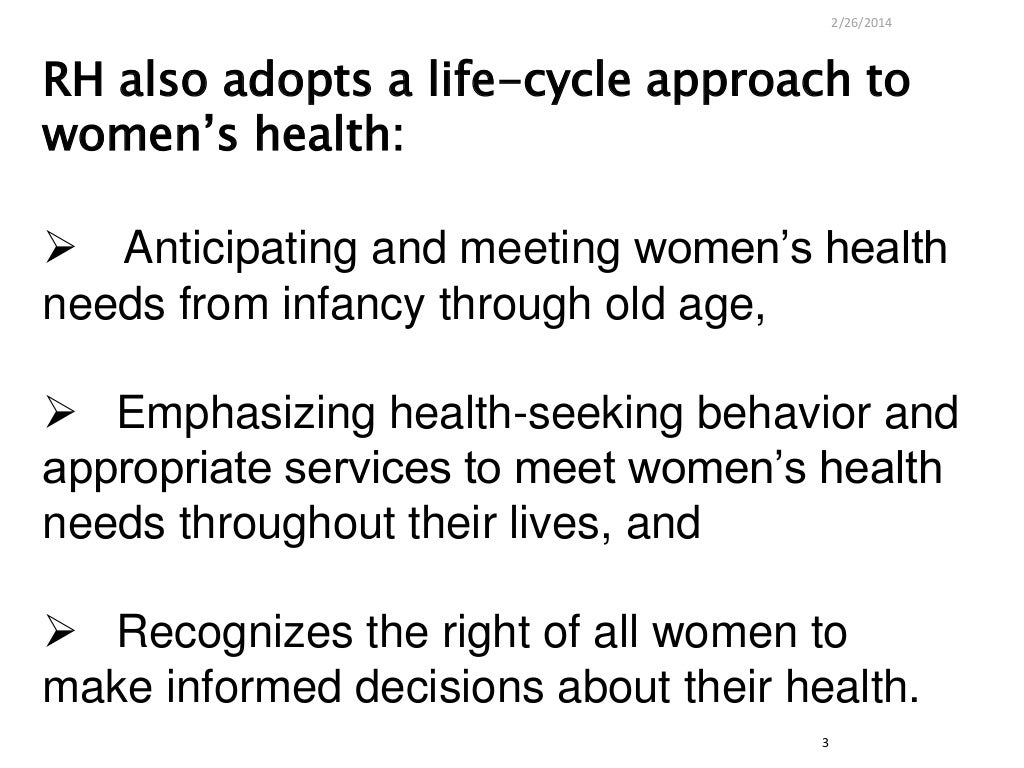 2/26/2014

RH also adopts a life-cycle approach to women's health:

➢ Anticipating and meeting women's health needs from infancy through old age,

➢ Emphasizing health-seeking behavior and appropriate services to meet women's health needs throughout their lives, and

➢ Recognizes the right of all women to make informed decisions about their health.

3